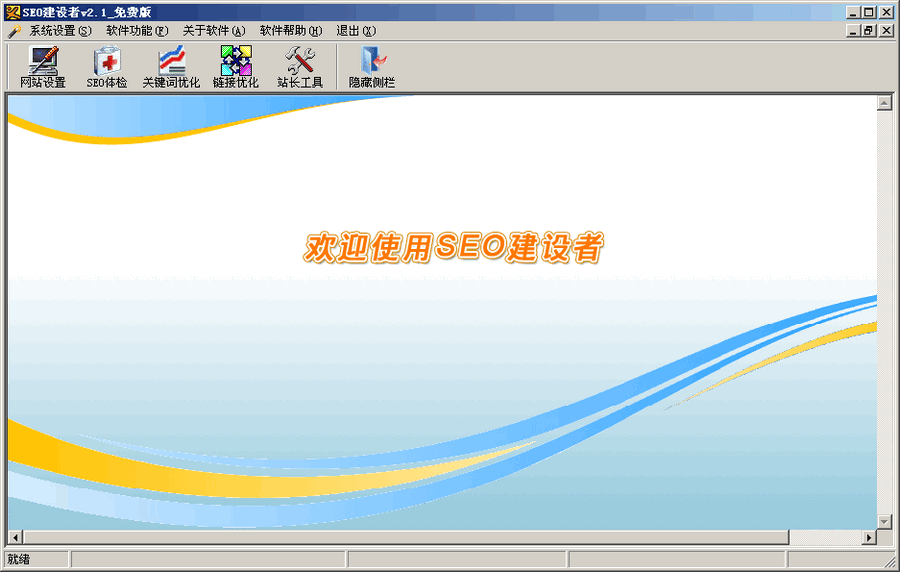 SEO建设者v2.1_免费版

系统设置(S) 软件功能(F) 关于软件(A) 软件帮助(H) 退出(X)

网站设置 SEO体检 关键词优化 链接优化 站长工具 隐藏侧栏

欢迎使用SEO建设者

就绪